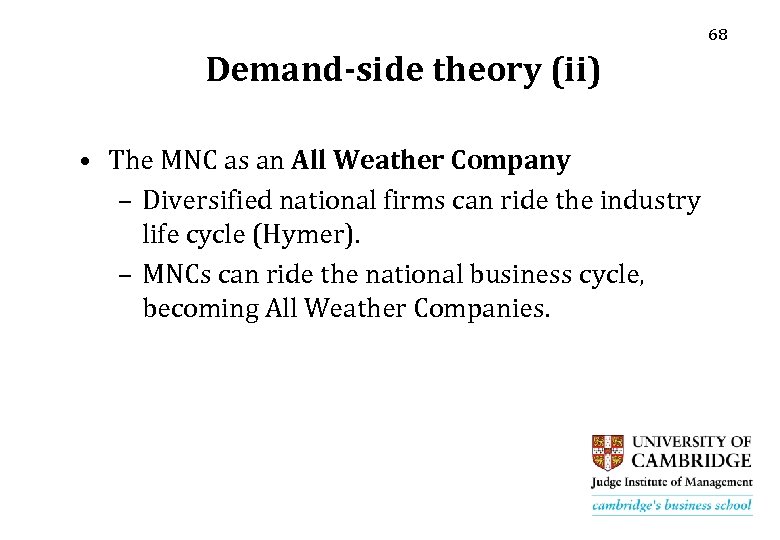 68

Demand-side theory (ii)

• The MNC as an All Weather Company
– Diversified national firms can ride the industry life cycle (Hymer).
– MNCs can ride the national business cycle, becoming All Weather Companies.

UNIVERSITY OF CAMBRIDGE
Judge Institute of Management
cambridge's business school